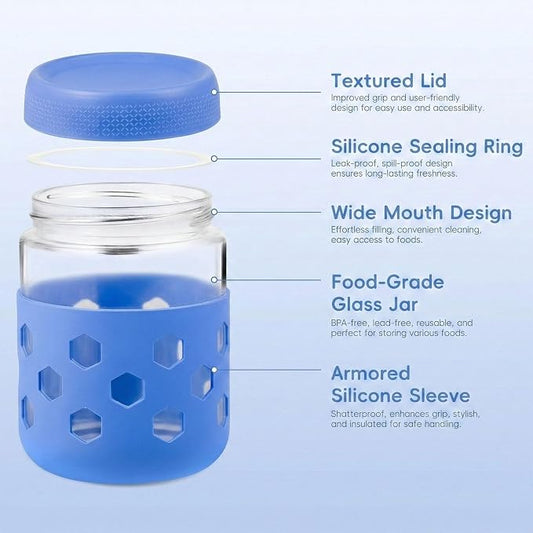 Textured Lid
Improved grip and user-friendly design for easy use and accessibility.

Silicone Sealing Ring
Leak-proof, spill-proof design ensures long-lasting freshness.

Wide Mouth Design
Effortless filling, convenient cleaning, easy access to foods.

Food-Grade Glass Jar
BPA-free, lead-free, reusable, and perfect for storing various foods.

Armored Silicone Sleeve
Shatterproof, enhances grip, stylish, and insulated for safe handling.